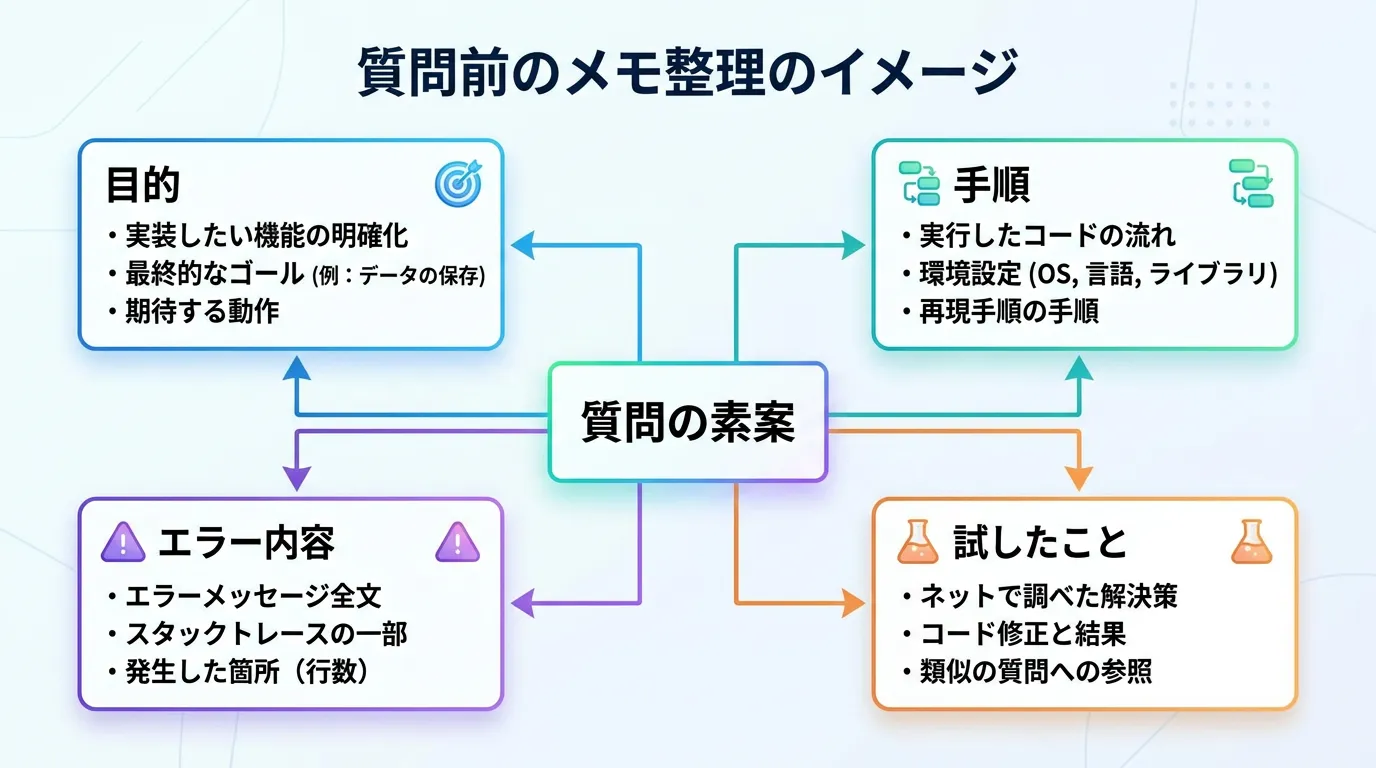 質問前のメモ整理のイメージ

目的
・実装したい機能の明確化
・最終的なゴール (例：データの保存)
・期待する動作

手順
・実行したコードの流れ
・環境設定 (OS, 言語, ライブラリ)
・再現手順の手順

質問の素案

エラー内容
・エラーメッセージ全文
・スタックトレースの一部
・発生した箇所（行数）

試したこと
・ネットで調べた解決策
・コード修正と結果
・類似の質問への参照